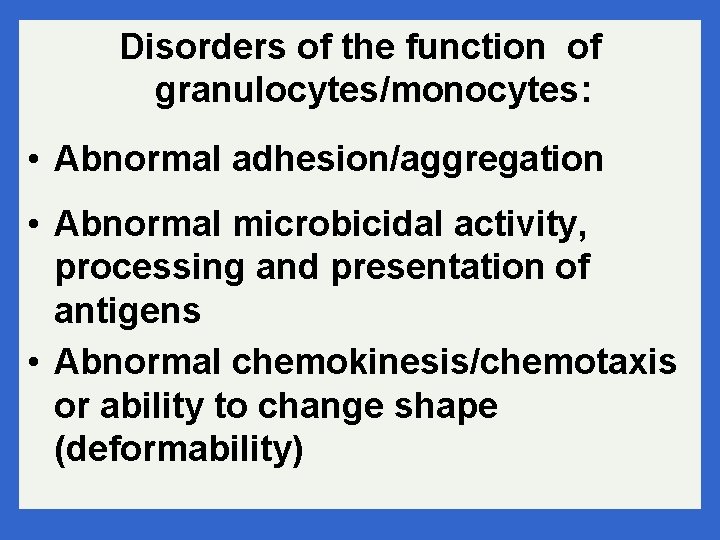 Disorders of the function of granulocytes/monocytes:

• Abnormal adhesion/aggregation

• Abnormal microbicidal activity, processing and presentation of antigens

• Abnormal chemokinesis/chemotaxis or ability to change shape (deformability)